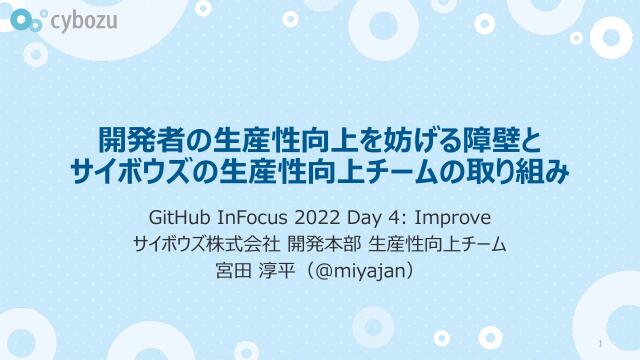 cybozu

開発者の生産性向上を妨げる障壁と
サイボウズの生産性向上チームの取り組み

GitHub InFocus 2022 Day 4: Improve
サイボウズ株式会社 開発本部 生産性向上チーム
宮田 淳平（@miyajan）

1